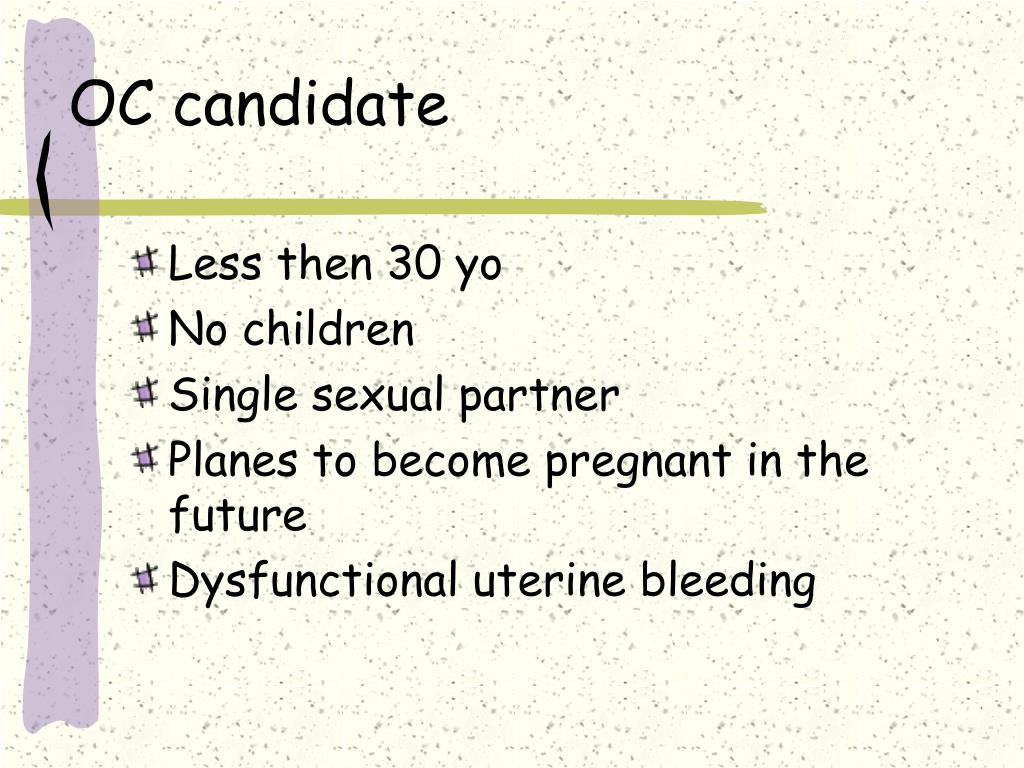 OC candidate

Less then 30 yo
No children
Single sexual partner
Planes to become pregnant in the future
Dysfunctional uterine bleeding